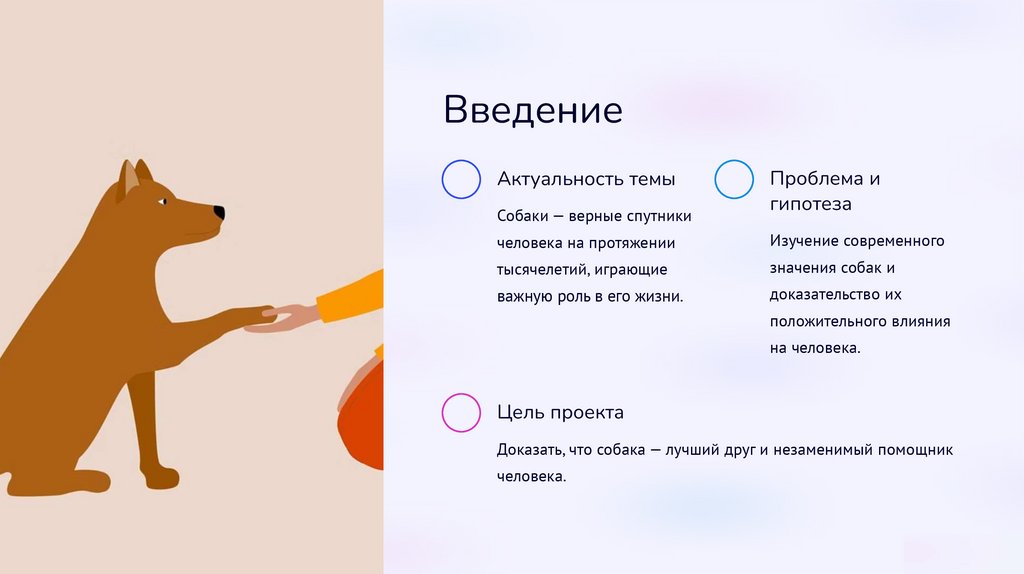 Введение

Актуальность темы

Собаки — верные спутники человека на протяжении тысячелетий, играющие важную роль в его жизни.

Проблема и гипотеза

Изучение современного значения собак и доказательство их положительного влияния на человека.

Цель проекта

Доказать, что собака — лучший друг и незаменимый помощник человека.